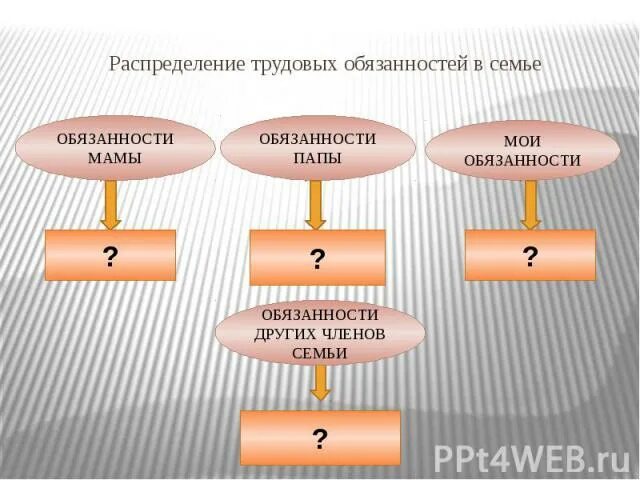 Распределение трудовых обязанностей в семье

ОБЯЗАННОСТИ МАМЫ

ОБЯЗАННОСТИ ПАПЫ

МОИ ОБЯЗАННОСТИ

?

?

?

ОБЯЗАННОСТИ ДРУГИХ ЧЛЕНОВ СЕМЬИ

?

PPt4WEB.ru